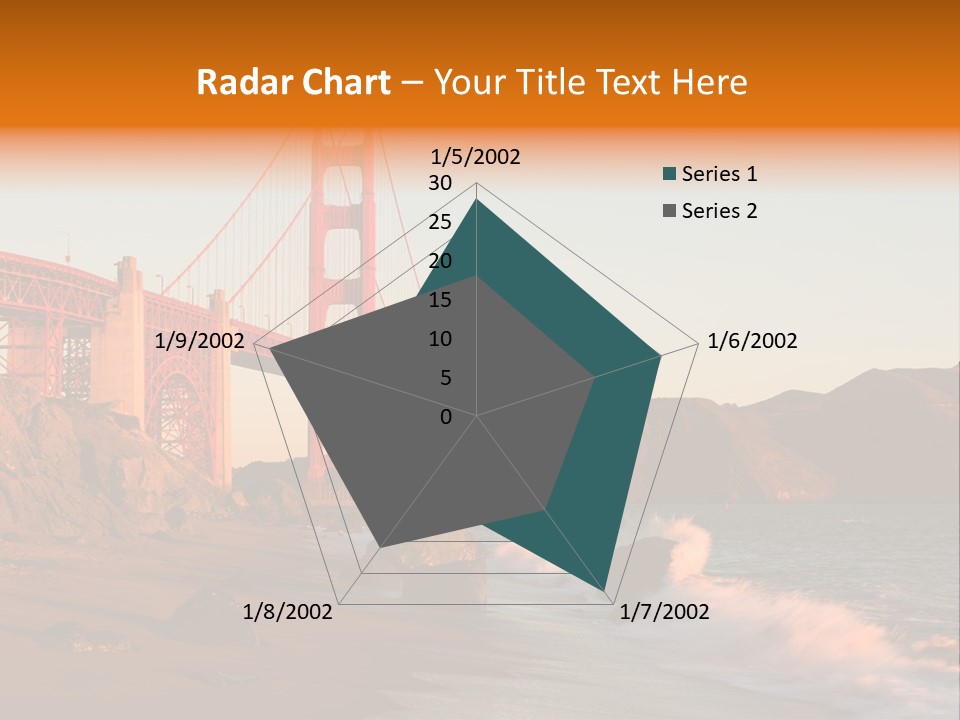 Radar Chart – Your Title Text Here

1/5/2002
30
25
20
15
10
5
0
1/6/2002
1/7/2002
1/8/2002
1/9/2002

Series 1
Series 2